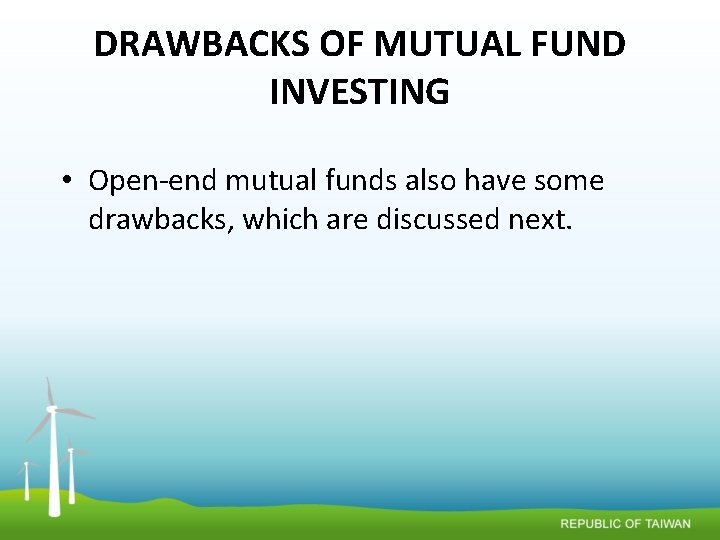 DRAWBACKS OF MUTUAL FUND INVESTING

• Open-end mutual funds also have some drawbacks, which are discussed next.

REPUBLIC OF TAIWAN